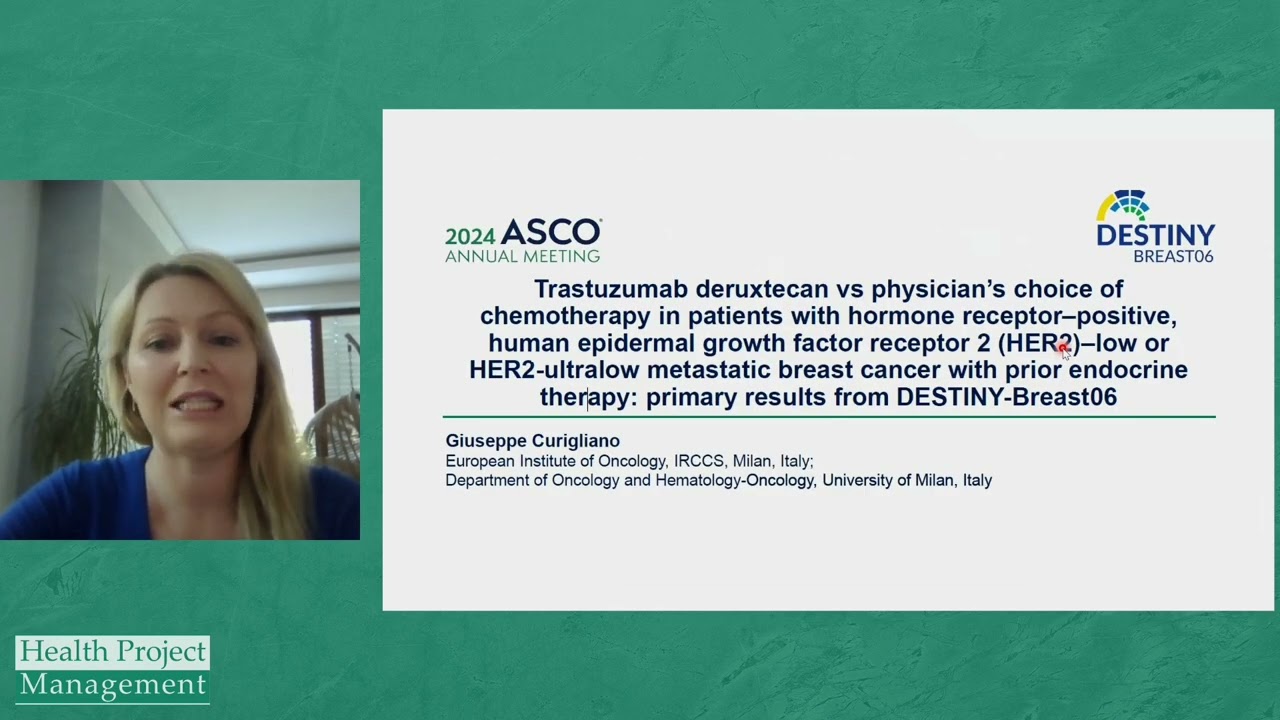 2024 ASCO
ANNUAL MEETING

DESTINY
BREAST06

Trastuzumab deruxtecan vs physician's choice of chemotherapy in patients with hormone receptor–positive, human epidermal growth factor receptor 2 (HER2)–low or HER2-ultralow metastatic breast cancer with prior endocrine therapy: primary results from DESTINY-Breast06

Giuseppe Curigliano
European Institute of Oncology, IRCCS, Milan, Italy;
Department of Oncology and Hematology-Oncology, University of Milan, Italy

Health Project
Management